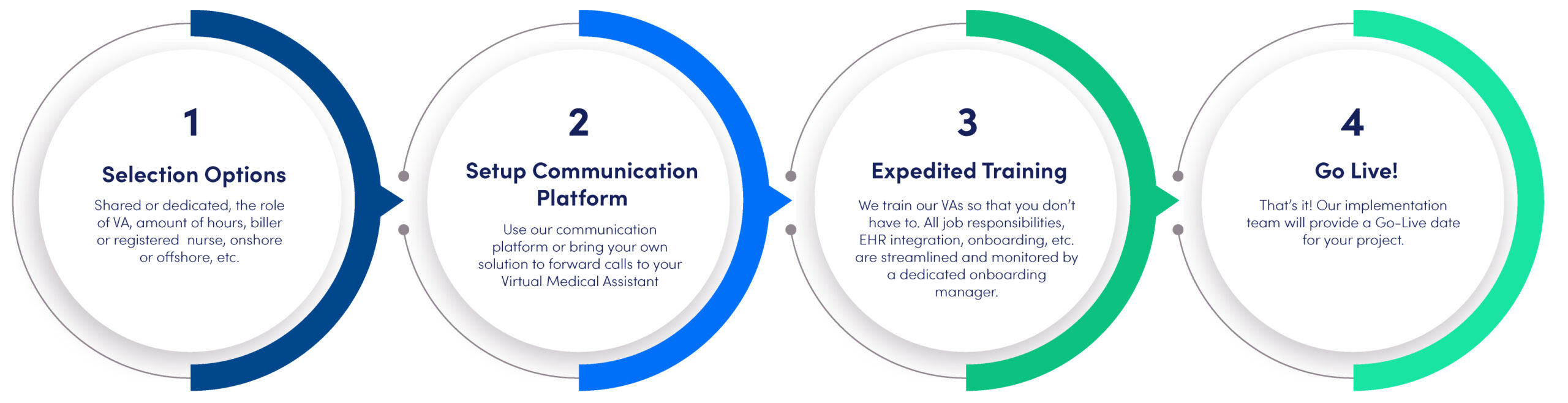 1

Selection Options

Shared or dedicated, the role of VA, amount of hours, biller or registered nurse, onshore or offshore, etc.

2

Setup Communication Platform

Use our communication platform or bring your own solution to forward calls to your Virtual Medical Assistant

3

Expedited Training

We train our VAs so that you don't have to. All job responsibilities, EHR integration, onboarding, etc. are streamlined and monitored by a dedicated onboarding manager.

4

Go Live!

That's it! Our implementation team will provide a Go-Live date for your project.